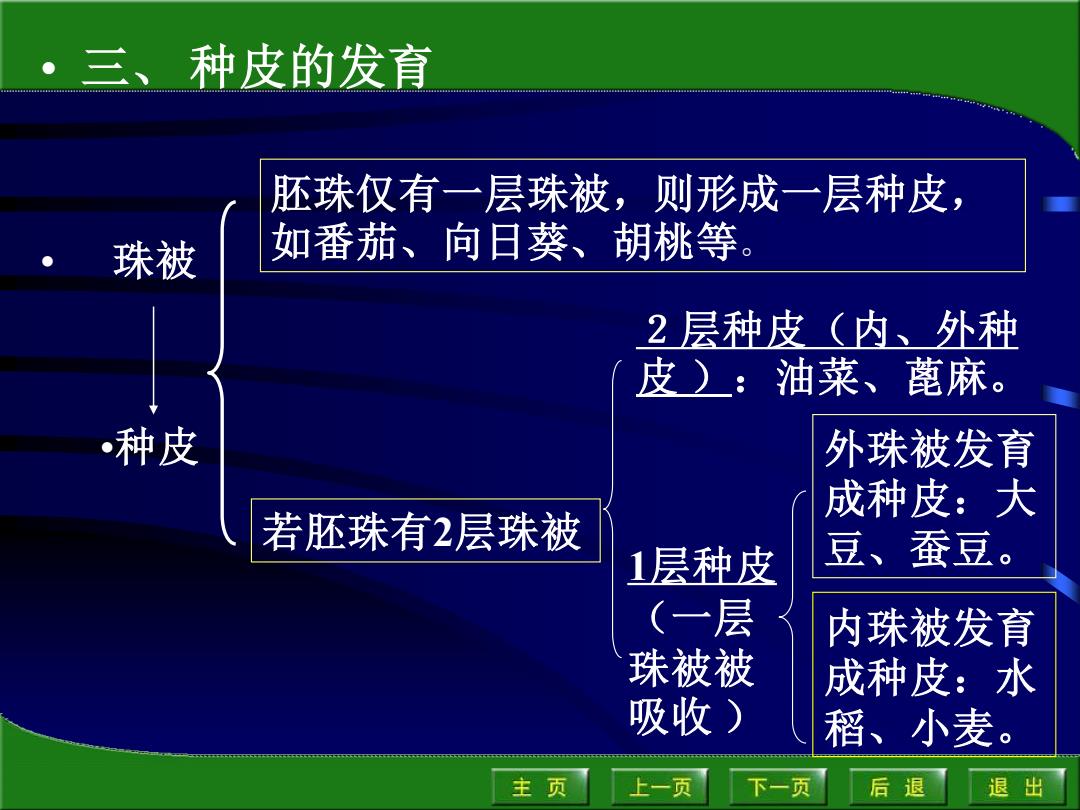 • 三、 种皮的发育

• 珠被

•种皮

胚珠仅有一层珠被，则形成一层种皮，如番茄、向日葵、胡桃等。

若胚珠有2层珠被

2 层种皮（内、外种皮）：油菜、蓖麻。

1层种皮（一层珠被被吸收）

外珠被发育成种皮：大豆、蚕豆。

内珠被发育成种皮：水稻、小麦。

主 页 上一页 下一页 后 退 退 出